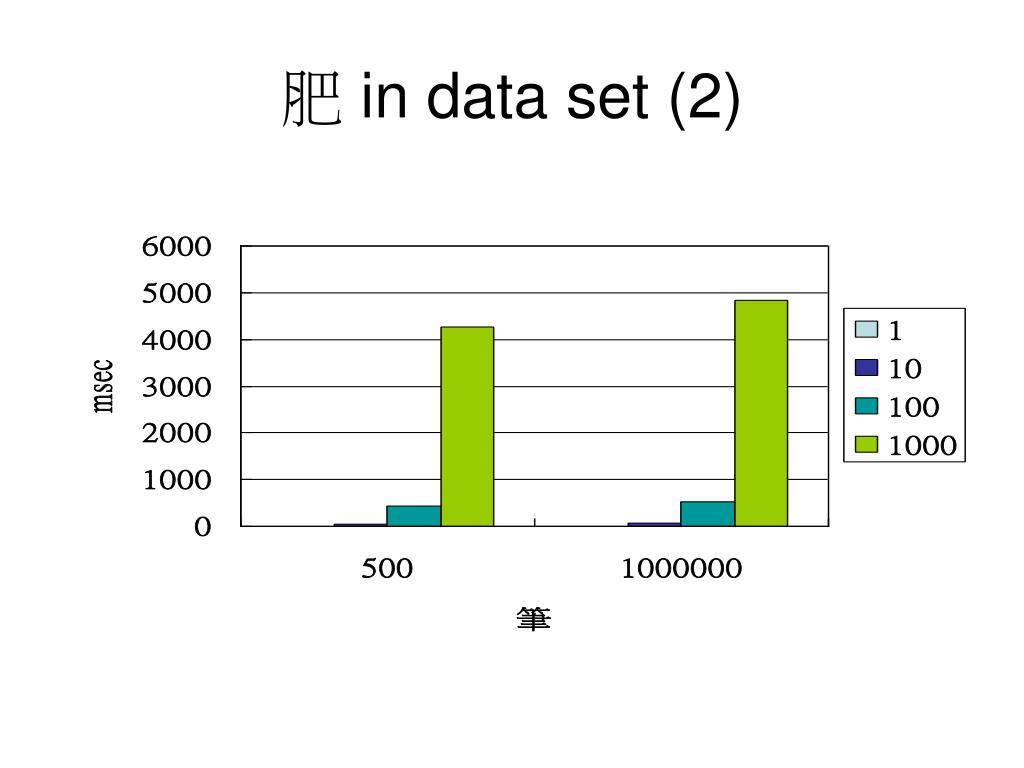 肥 in data set (2)

6000
5000
4000
3000
2000
1000
0

msec

500
1000000

筆

1
10
100
1000